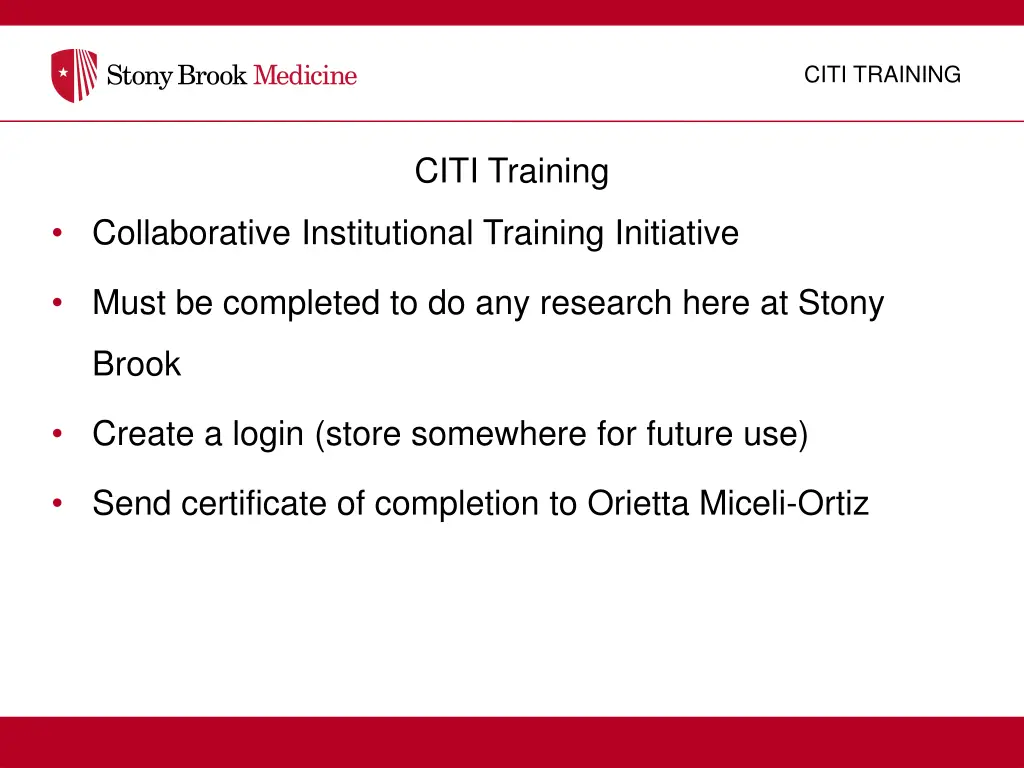 Stony Brook Medicine

CITI TRAINING

CITI Training

• Collaborative Institutional Training Initiative

• Must be completed to do any research here at Stony Brook

• Create a login (store somewhere for future use)

• Send certificate of completion to Orietta Miceli-Ortiz